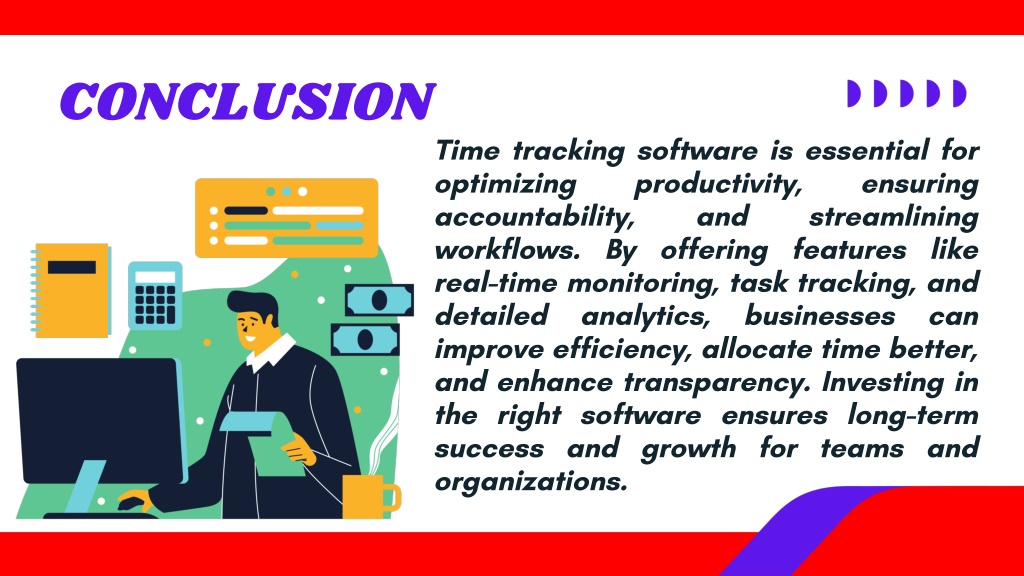 CONCLUSION

Time tracking software is essential for optimizing productivity, ensuring accountability, and streamlining workflows. By offering features like real-time monitoring, task tracking, and detailed analytics, businesses can improve efficiency, allocate time better, and enhance transparency. Investing in the right software ensures long-term success and growth for teams and organizations.